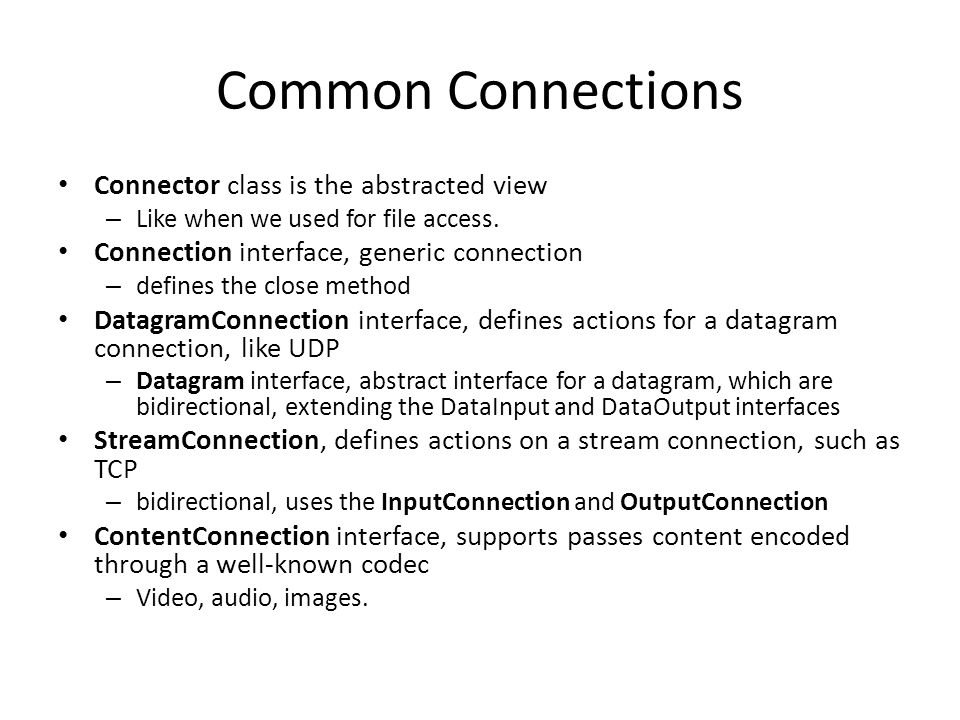 Common Connections

• Connector class is the abstracted view
  – Like when we used for file access.
• Connection interface, generic connection
  – defines the close method
• DatagramConnection interface, defines actions for a datagram connection, like UDP
  – Datagram interface, abstract interface for a datagram, which are bidirectional, extending the DataInput and DataOutput interfaces
• StreamConnection, defines actions on a stream connection, such as TCP
  – bidirectional, uses the InputConnection and OutputConnection
• ContentConnection interface, supports passes content encoded through a well-known codec
  – Video, audio, images.